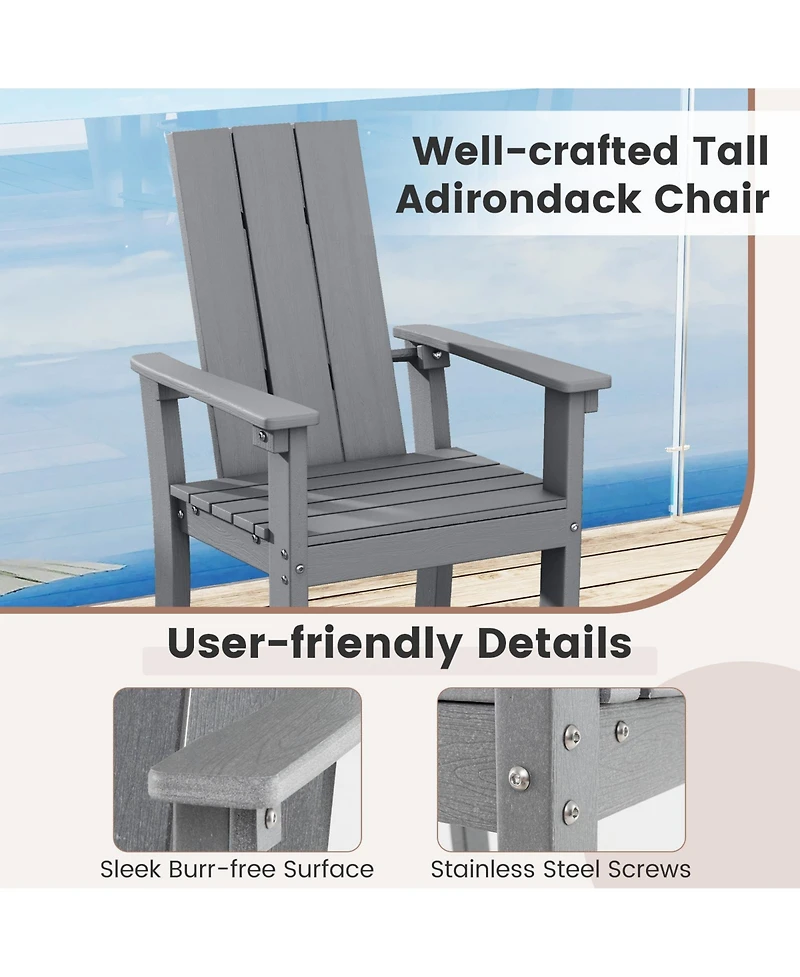 Well-crafted Tall Adirondack Chair

User-friendly Details

Sleek Burr-free Surface

Stainless Steel Screws